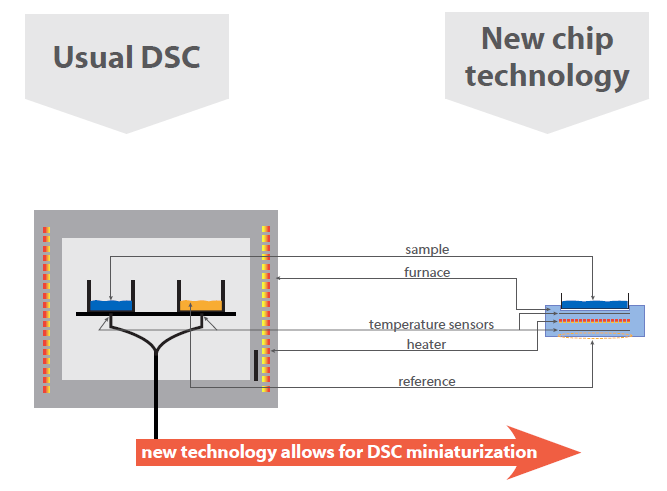 Usual DSC

New chip technology

sample

furnace

temperature sensors

heater

reference

new technology allows for DSC miniaturization